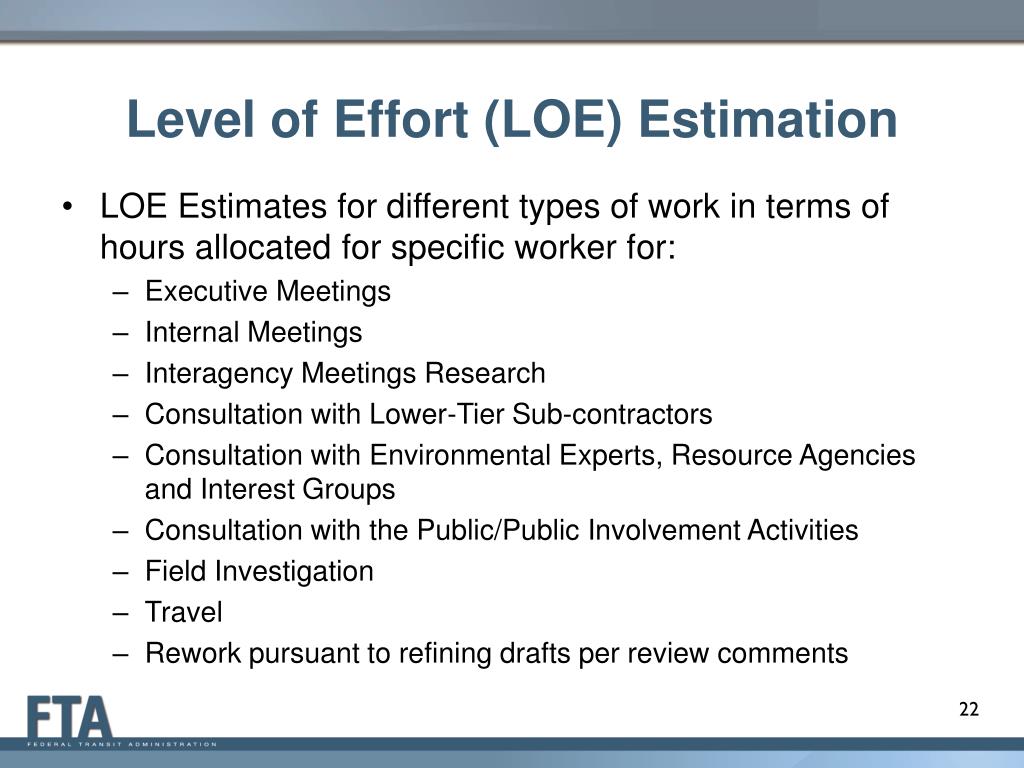 Level of Effort (LOE) Estimation

• LOE Estimates for different types of work in terms of hours allocated for specific worker for:
– Executive Meetings
– Internal Meetings
– Interagency Meetings Research
– Consultation with Lower-Tier Sub-contractors
– Consultation with Environmental Experts, Resource Agencies and Interest Groups
– Consultation with the Public/Public Involvement Activities
– Field Investigation
– Travel
– Rework pursuant to refining drafts per review comments

FTA
FEDERAL TRANSIT ADMINISTRATION

22